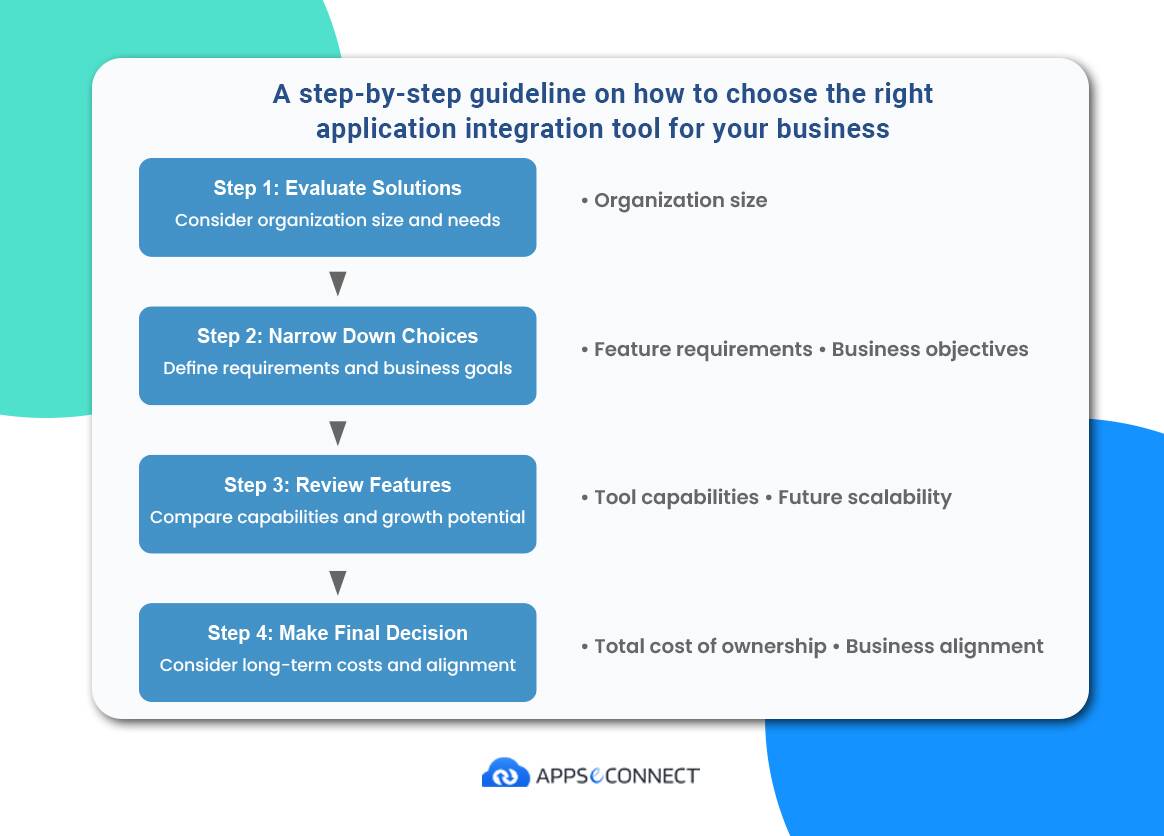 A step-by-step guideline on how to choose the right application integration tool for your business

Step 1: Evaluate Solutions
Consider organization size and needs

• Organization size

Step 2: Narrow Down Choices
Define requirements and business goals

• Feature requirements • Business objectives

Step 3: Review Features
Compare capabilities and growth potential

• Tool capabilities • Future scalability

Step 4: Make Final Decision
Consider long-term costs and alignment

• Total cost of ownership • Business alignment

APPSeCONNECT